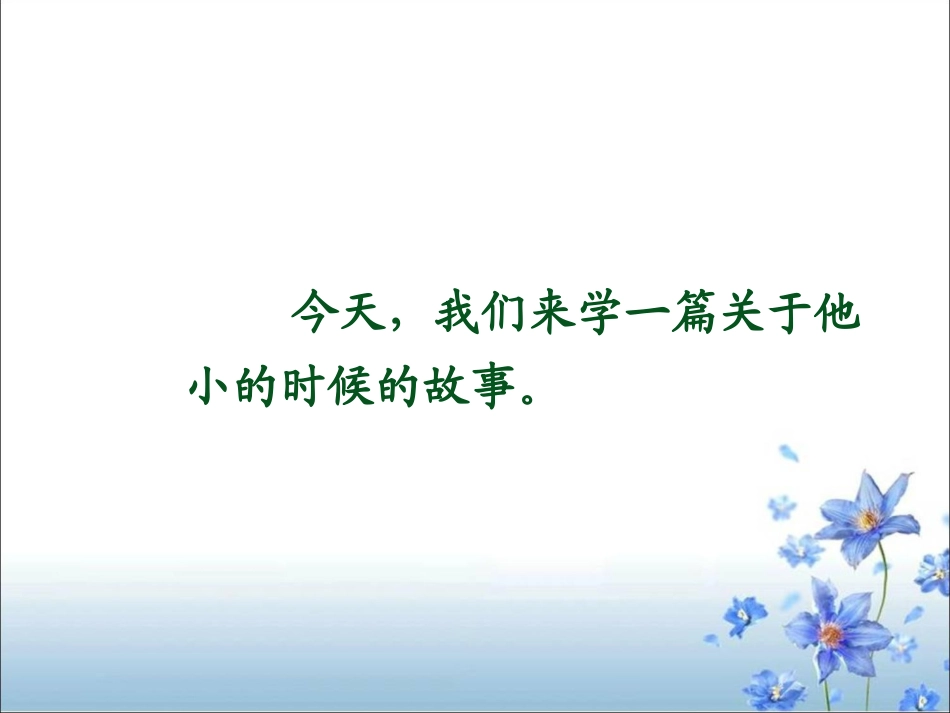 今天，我们来学一篇关于他小的时候的故事。